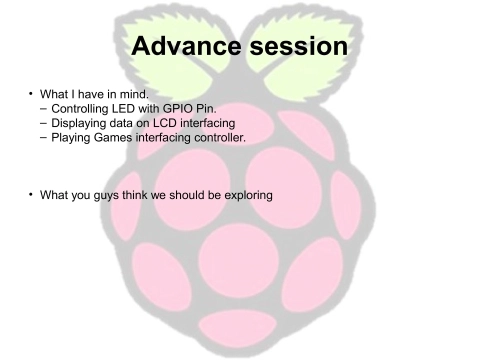 Advance session

• What I have in mind.
– Controlling LED with GPIO Pin.
– Displaying data on LCD interfacing
– Playing Games interfacing controller.

• What you guys think we should be exploring